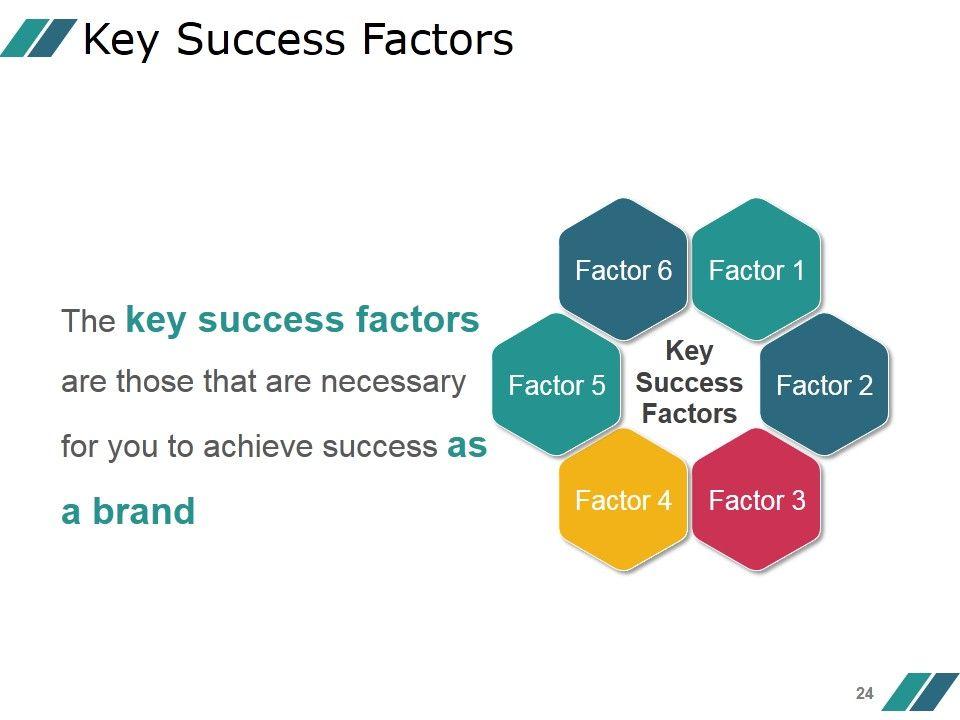 Key Success Factors

The key success factors are those that are necessary for you to achieve success as a brand

Factor 6
Factor 1
Factor 5
Key Success Factors
Factor 2
Factor 4
Factor 3

24